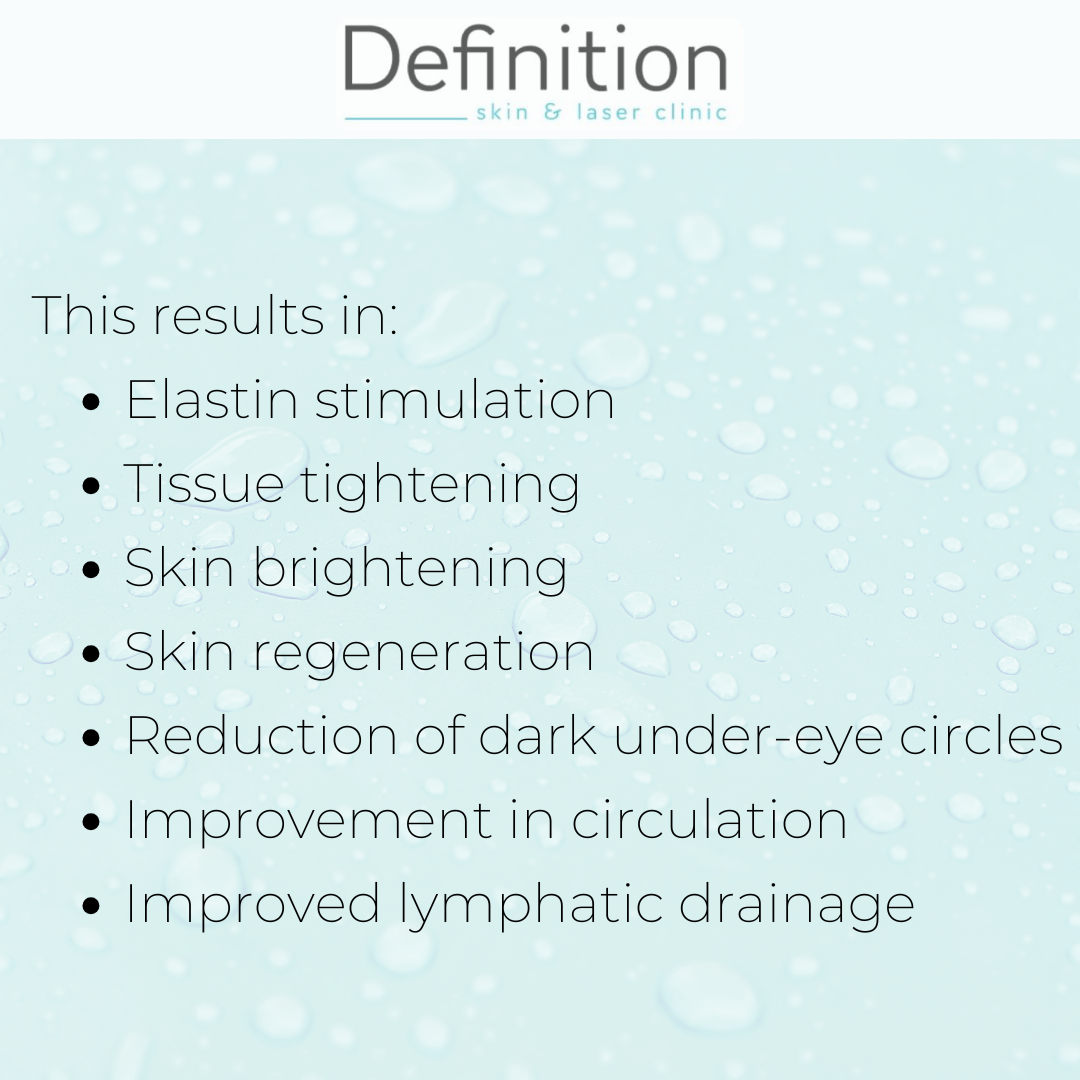 Definition
skin & laser clinic

This results in:

- Elastin stimulation
- Tissue tightening
- Skin brightening
- Skin regeneration
- Reduction of dark under-eye circles
- Improvement in circulation
- Improved lymphatic drainage